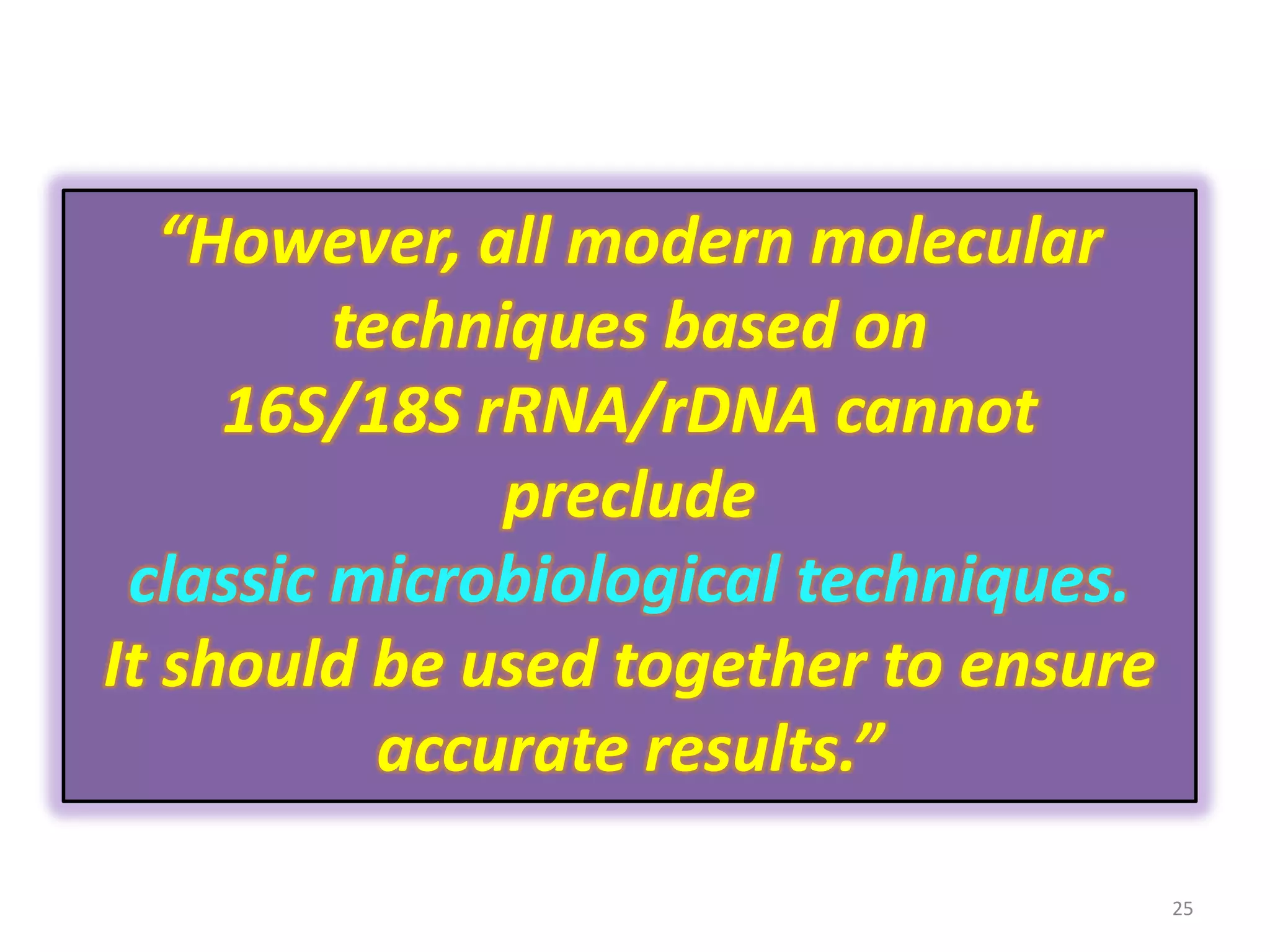 “However, all modern molecular techniques based on 16S/18S rRNA/rDNA cannot preclude classic microbiological techniques. It should be used together to ensure accurate results.”

25